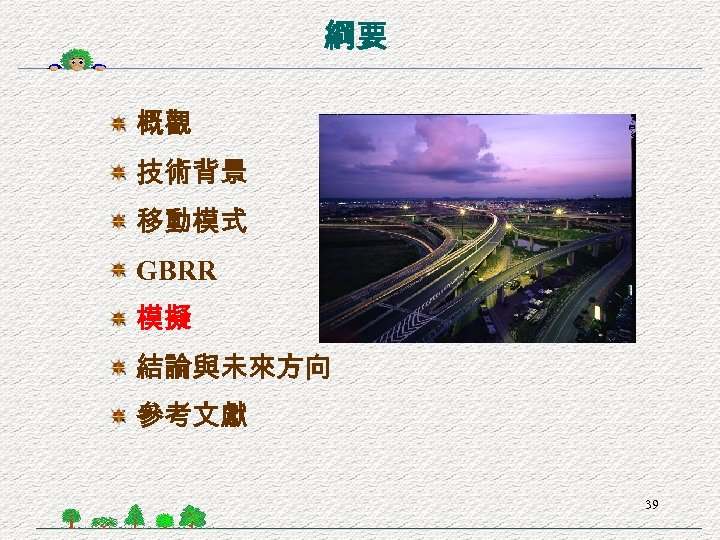 綱要

概觀

技術背景

移動模式

GBRR

模擬

結論與未來方向

參考文獻

39